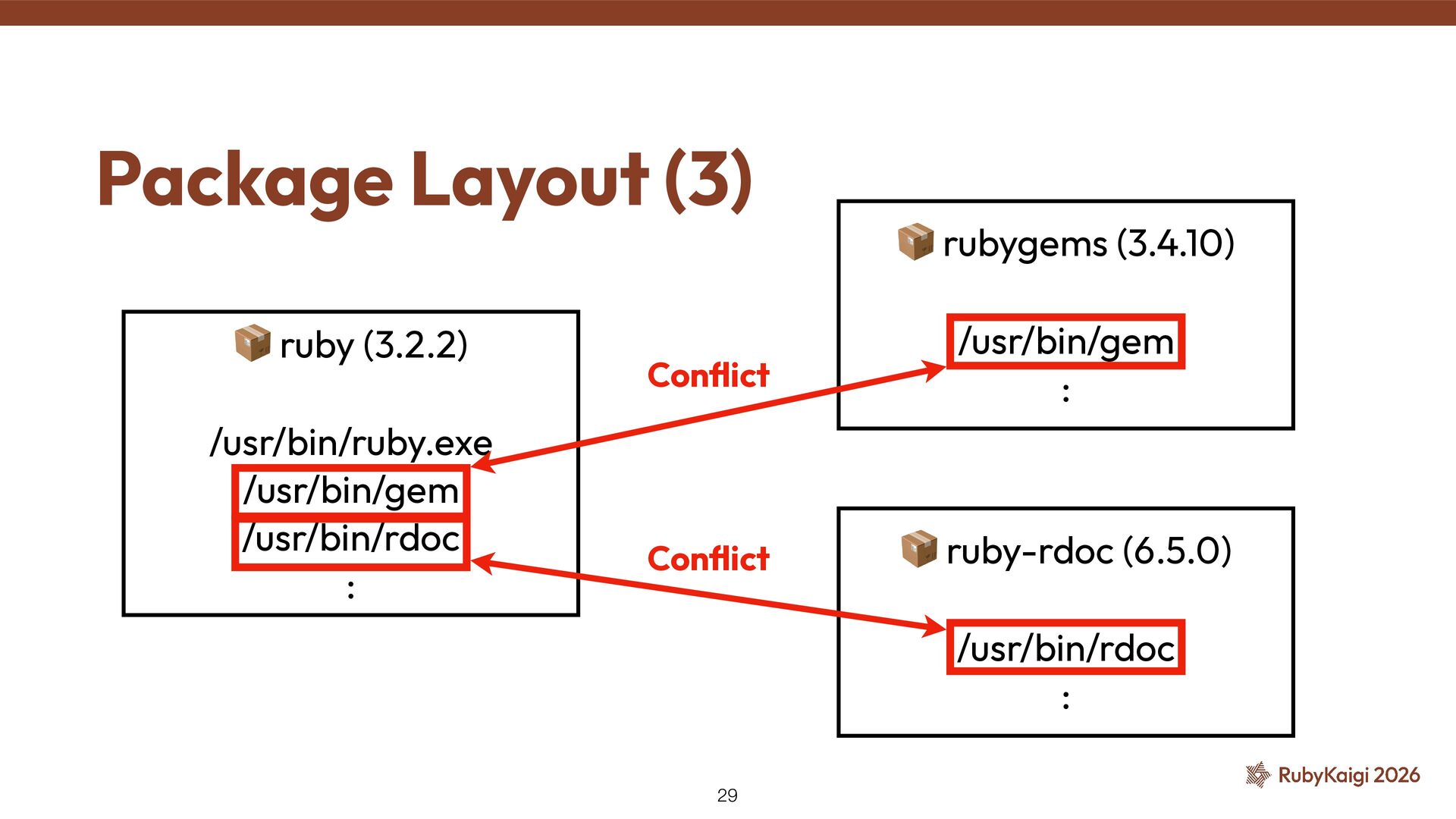 Package Layout (3)

📦 ruby (3.2.2)

/usr/bin/ruby.exe
/usr/bin/gem
/usr/bin/rdoc
:

Conflict

Conflict

📦 rubygems (3.4.10)

/usr/bin/gem
:

📦 ruby-rdoc (6.5.0)

/usr/bin/rdoc
:

29

RubyKaigi 2026